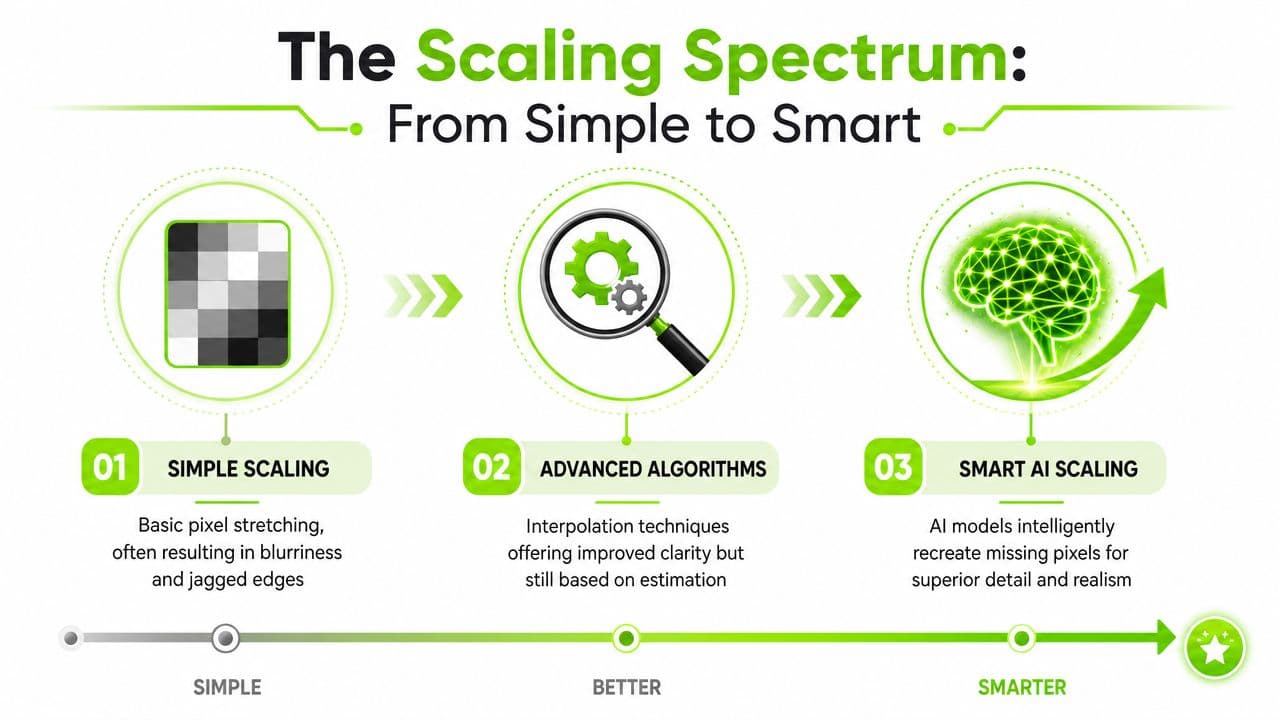 The Scaling Spectrum:
From Simple to Smart

01 SIMPLE SCALING

Basic pixel stretching, often resulting in blurriness and jagged edges

02 ADVANCED ALGORITHMS

Interpolation techniques offering improved clarity but still based on estimation

03 SMART AI SCALING

AI models intelligently recreate missing pixels for superior detail and realism

SIMPLE

BETTER

SMARTER